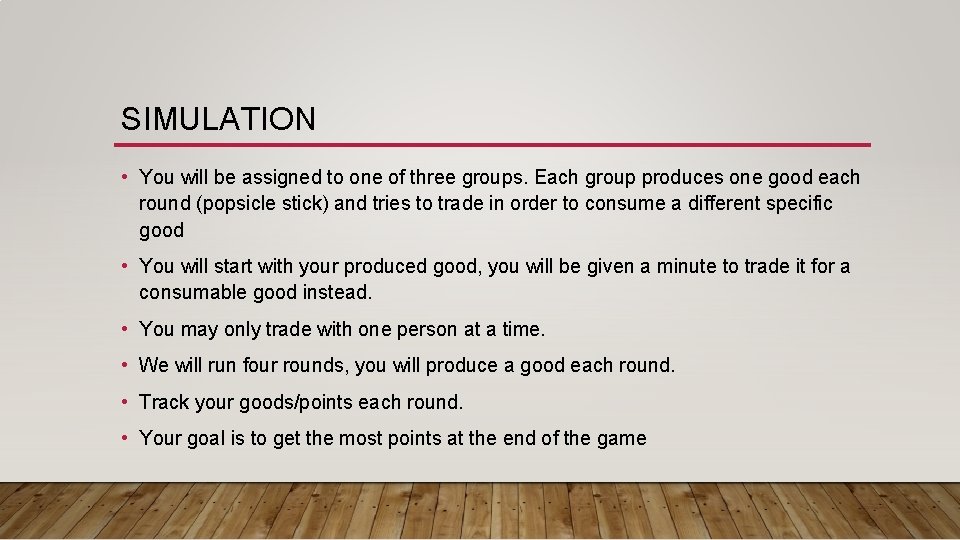 SIMULATION

• You will be assigned to one of three groups. Each group produces one good each round (popsicle stick) and tries to trade in order to consume a different specific good

• You will start with your produced good, you will be given a minute to trade it for a consumable good instead.

• You may only trade with one person at a time.

• We will run four rounds, you will produce a good each round.

• Track your goods/points each round.

• Your goal is to get the most points at the end of the game